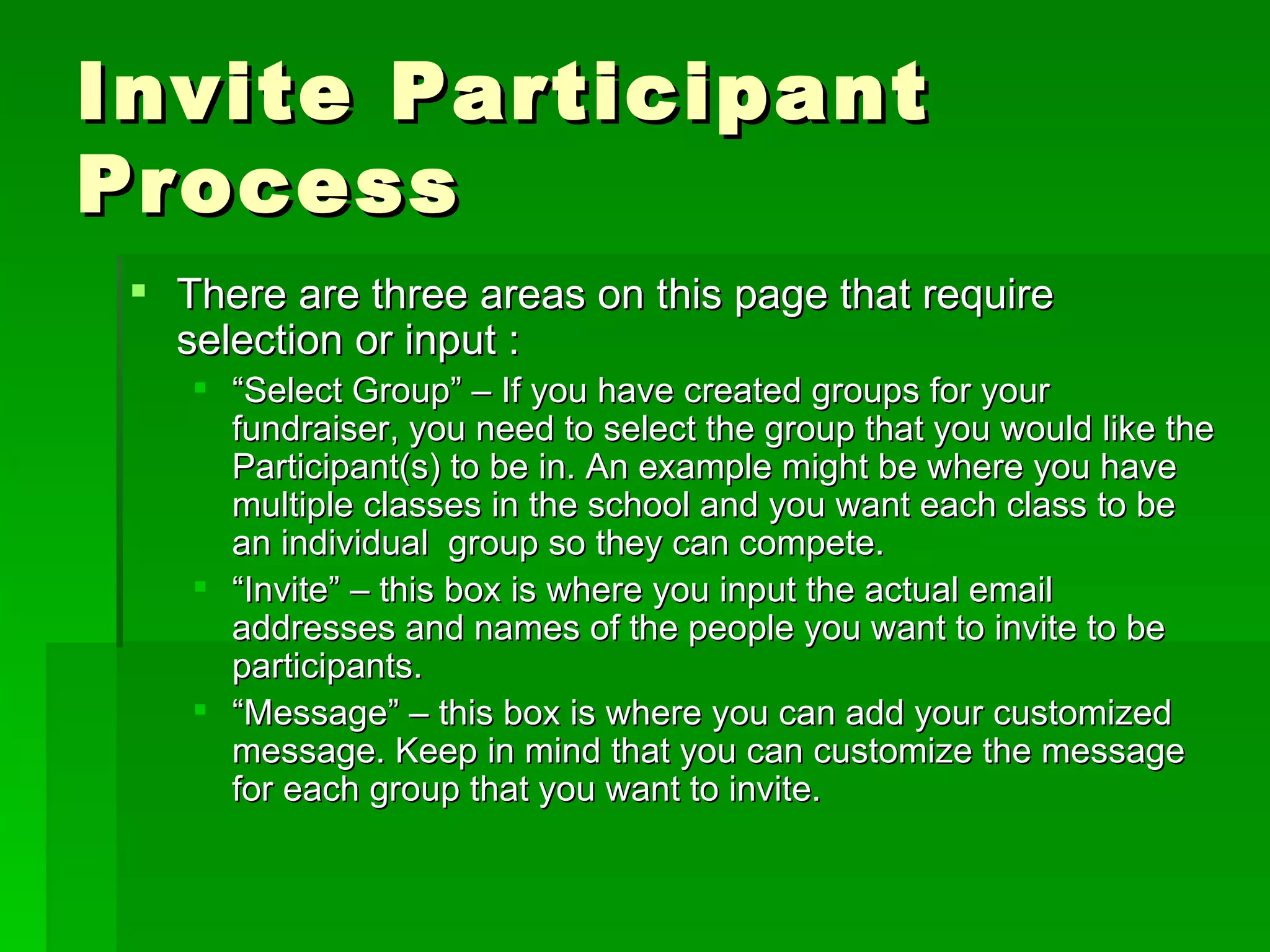 Invite Participant Process

There are three areas on this page that require selection or input :

“Select Group” – If you have created groups for your fundraiser, you need to select the group that you would like the Participant(s) to be in. An example might be where you have multiple classes in the school and you want each class to be an individual  group so they can compete.

“Invite” – this box is where you input the actual email addresses and names of the people you want to invite to be participants.

“Message” – this box is where you can add your customized message. Keep in mind that you can customize the message for each group that you want to invite.